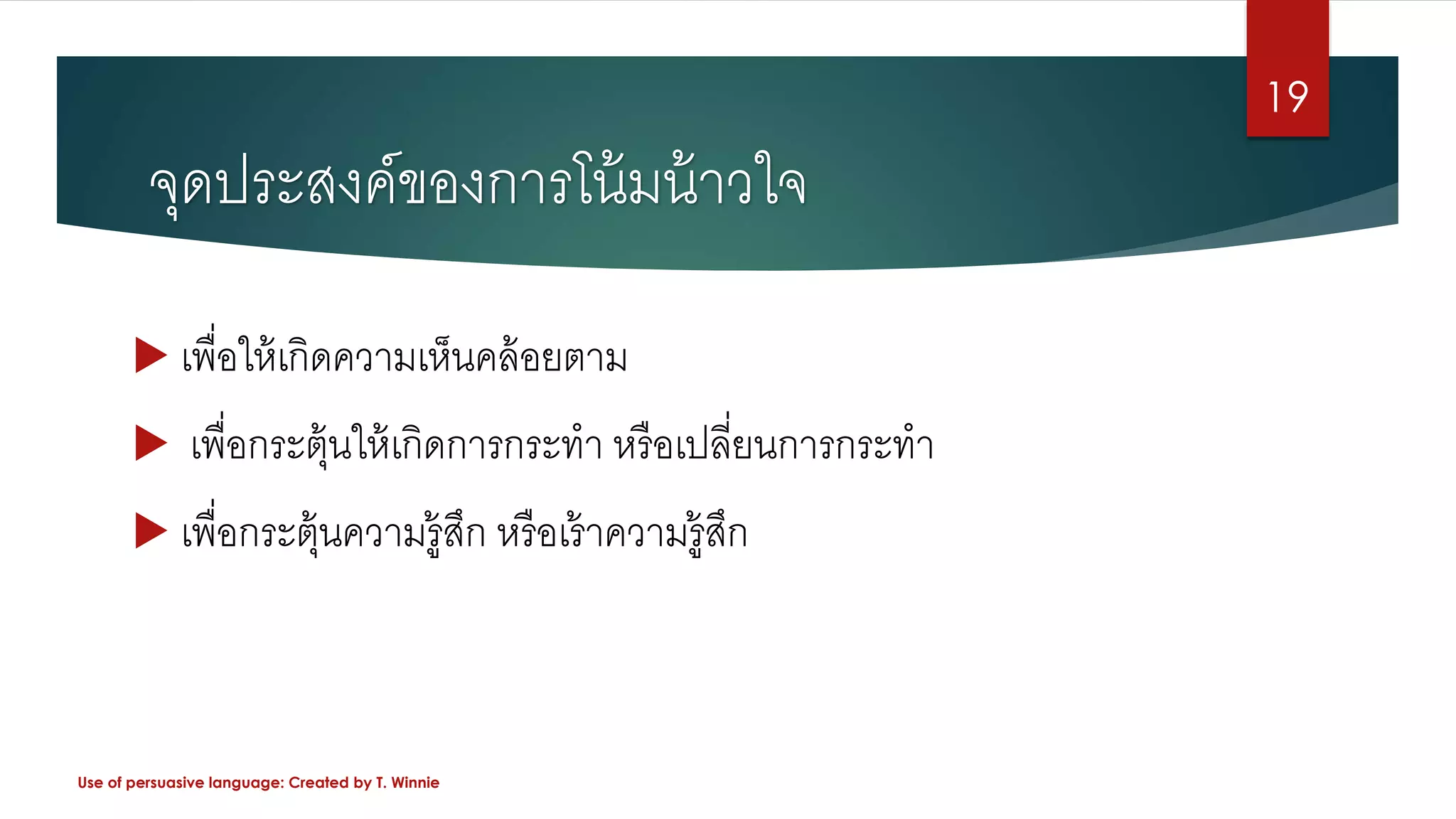 19

จุดประสงค์ของการโน้มน้าวใจ

เพื่อให้เกิดความเห็นคล้อยตาม

เพื่อกระตุ้นให้เกิดการกระทำ หรือเปลี่ยนการกระทำ

เพื่อกระตุ้นความรู้สึก หรือเร้าความรู้สึก

Use of persuasive language: Created by T. Winnie